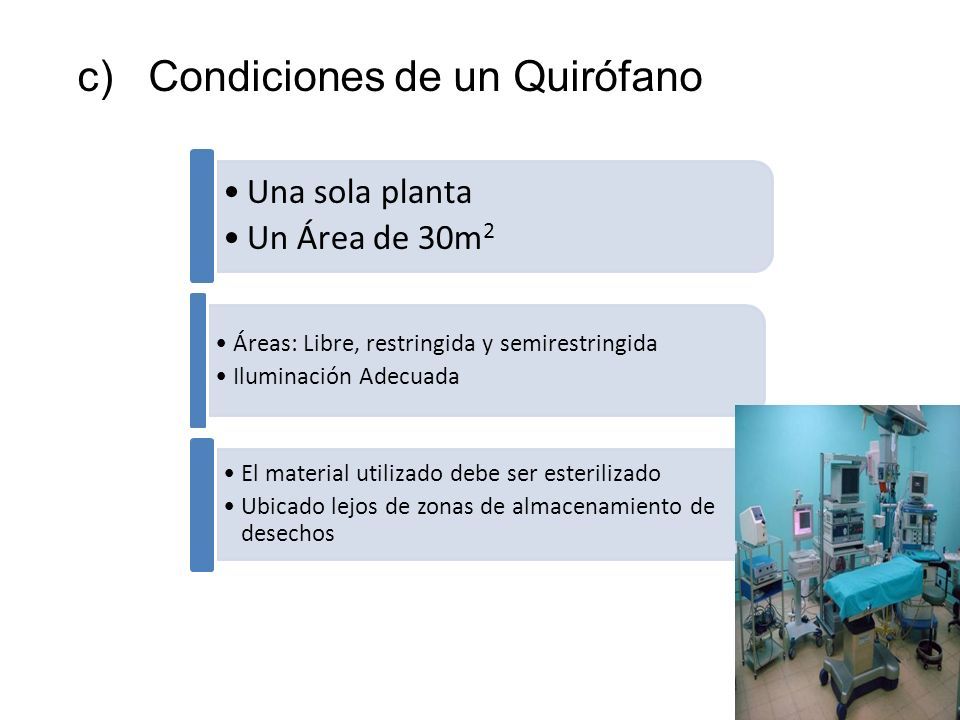 c) Condiciones de un Quirófano

• Una sola planta
• Un Área de $30m^2$

• Áreas: Libre, restringida y semirestringida
• Iluminación Adecuada

• El material utilizado debe ser esterilizado
• Ubicado lejos de zonas de almacenamiento de desechos